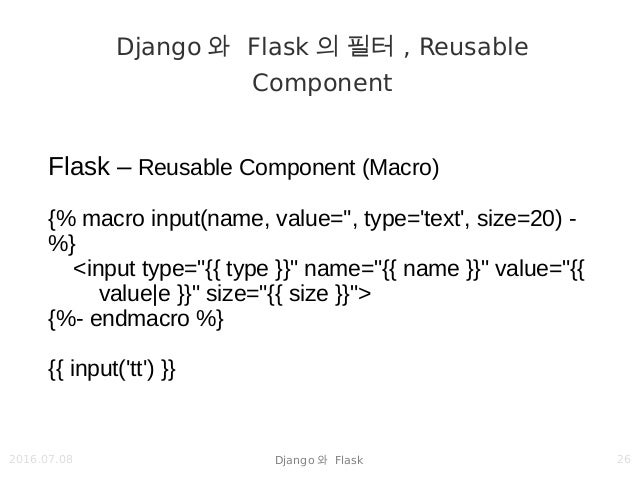 Django 와 Flask 의 필터 , Reusable Component

Flask – Reusable Component (Macro)

{% macro input(name, value='', type='text', size=20) -%}
<input type="{{ type }}" name="{{ name }}" value="{{ value|e }}" size="{{ size }}">
{%- endmacro %}

{{ input('tt') }}

2016.07.08

Django 와 Flask

26